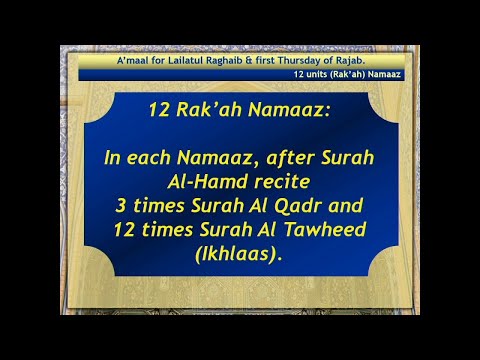 A'maal for Lailatul Raghaib & first Thursday of Rajab.

12 units (Rak'ah) Namaaz

12 Rak'ah Namaaz:

In each Namaaz, after Surah Al-Hamd recite 3 times Surah Al Qadr and 12 times Surah Al Tawheed (Ikhlaas).